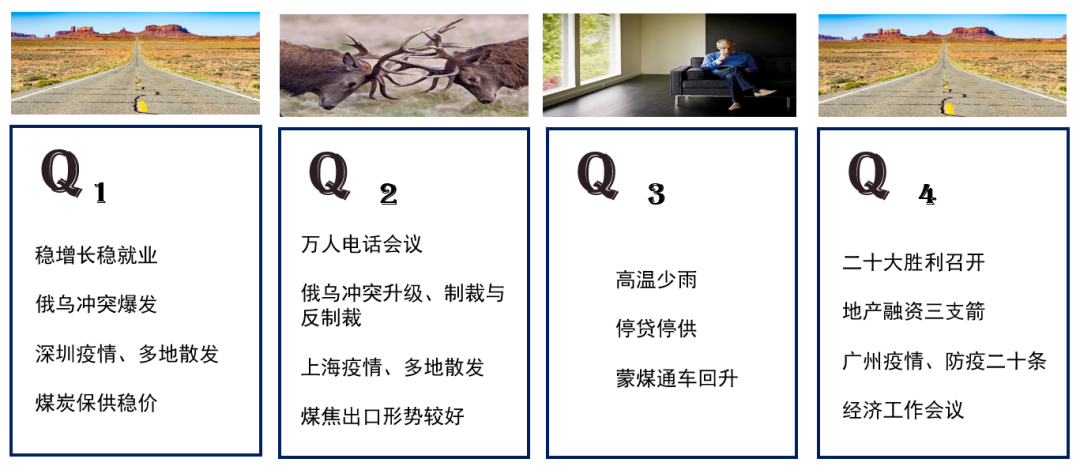 Q 1

稳增长稳就业

俄乌冲突爆发

深圳疫情、多地散发

煤炭保供稳价

Q 2

万人电话会议

俄乌冲突升级、制裁与反制裁

上海疫情、多地散发

煤焦出口形势较好

Q 3

高温少雨

停贷停供

蒙煤通车回升

Q 4

二十大胜利召开

地产融资三支箭

广州疫情、防疫二十条

经济工作会议